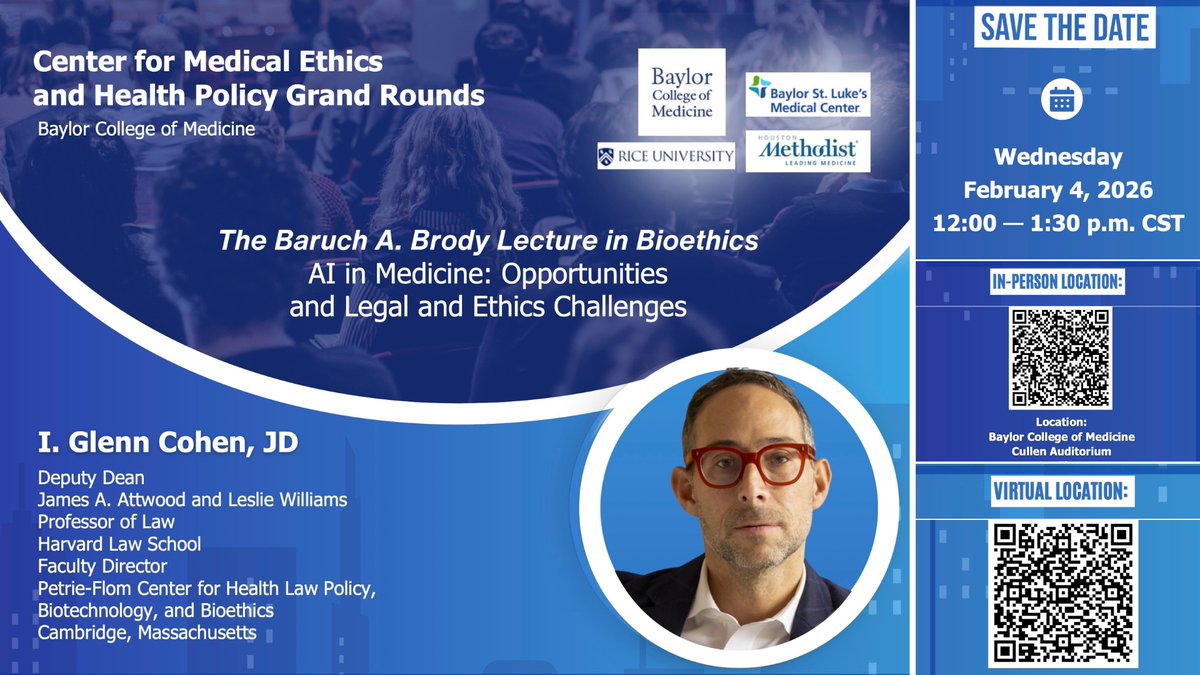 Center for Medical Ethics and Health Policy Grand Rounds
Baylor College of Medicine

Baylor College of Medicine

Baylor St. Luke's Medical Center

RICE UNIVERSITY

HOUSTON Methodist LEADING MEDICINE

The Baruch A. Brody Lecture in Bioethics
AI in Medicine: Opportunities and Legal and Ethics Challenges

I. Glenn Cohen, JD
Deputy Dean
James A. Attwood and Leslie Williams Professor of Law
Harvard Law School
Faculty Director
Petrie-Flom Center for Health Law Policy, Biotechnology, and Bioethics
Cambridge, Massachusetts

SAVE THE DATE

Wednesday
February 4, 2026
12:00 — 1:30 p.m. CST

IN-PERSON LOCATION:

Location:
Baylor College of Medicine
Cullen Auditorium

VIRTUAL LOCATION: